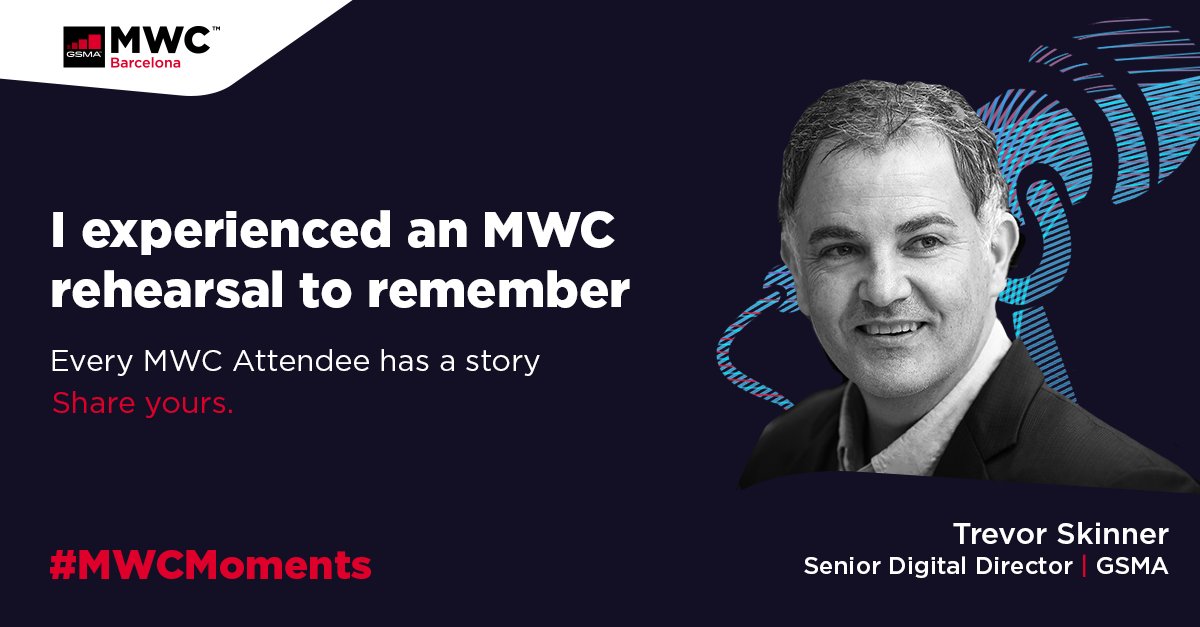 GSMA MWC™ Barcelona

I experienced an MWC rehearsal to remember

Every MWC Attendee has a story
Share yours.

#MWCMoments

Trevor Skinner
Senior Digital Director | GSMA